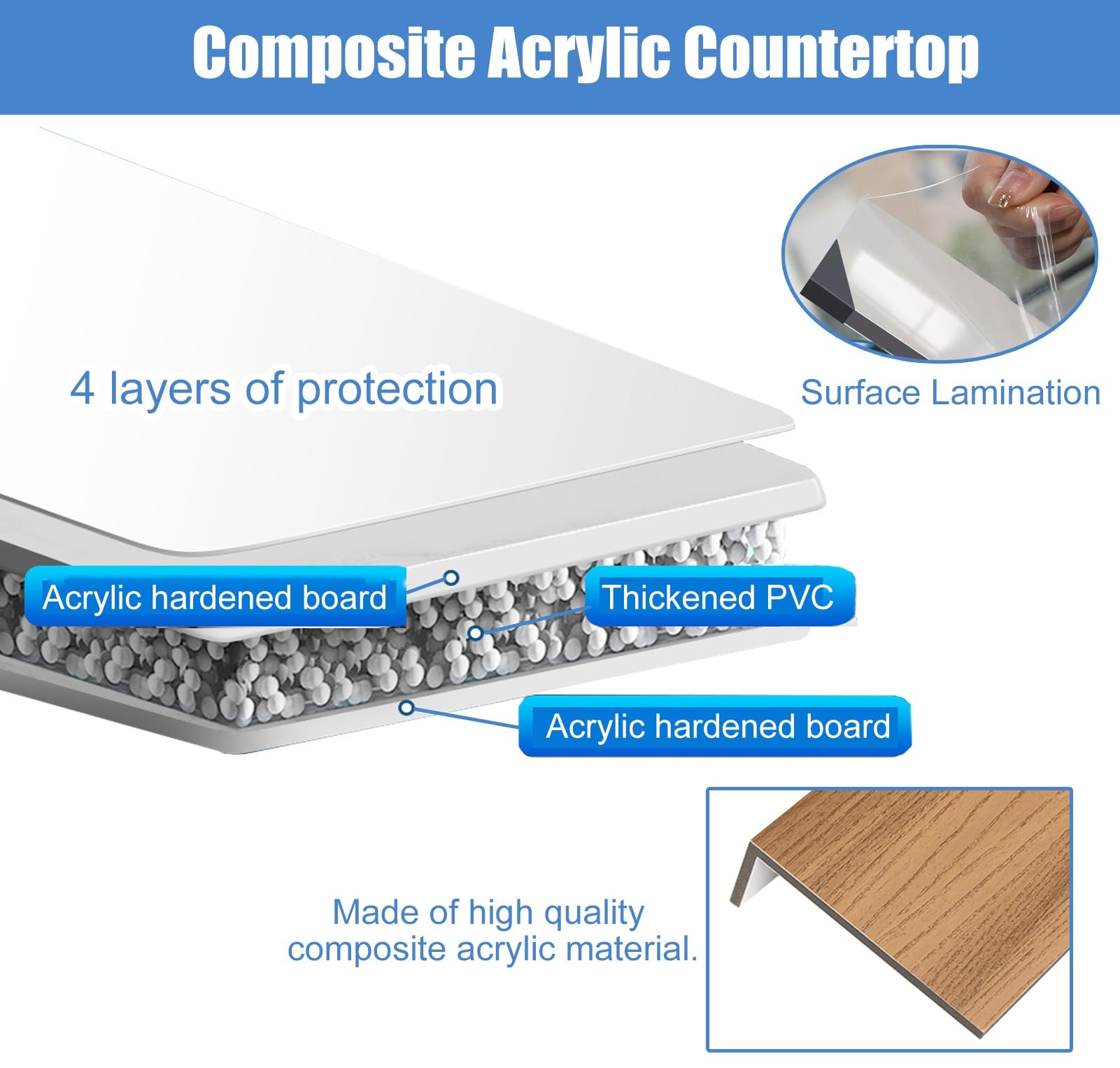 Composite Acrylic Countertop

4 layers of protection

Surface Lamination

Acrylic hardened board

Thickened PVC

Acrylic hardened board

Made of high quality composite acrylic material.